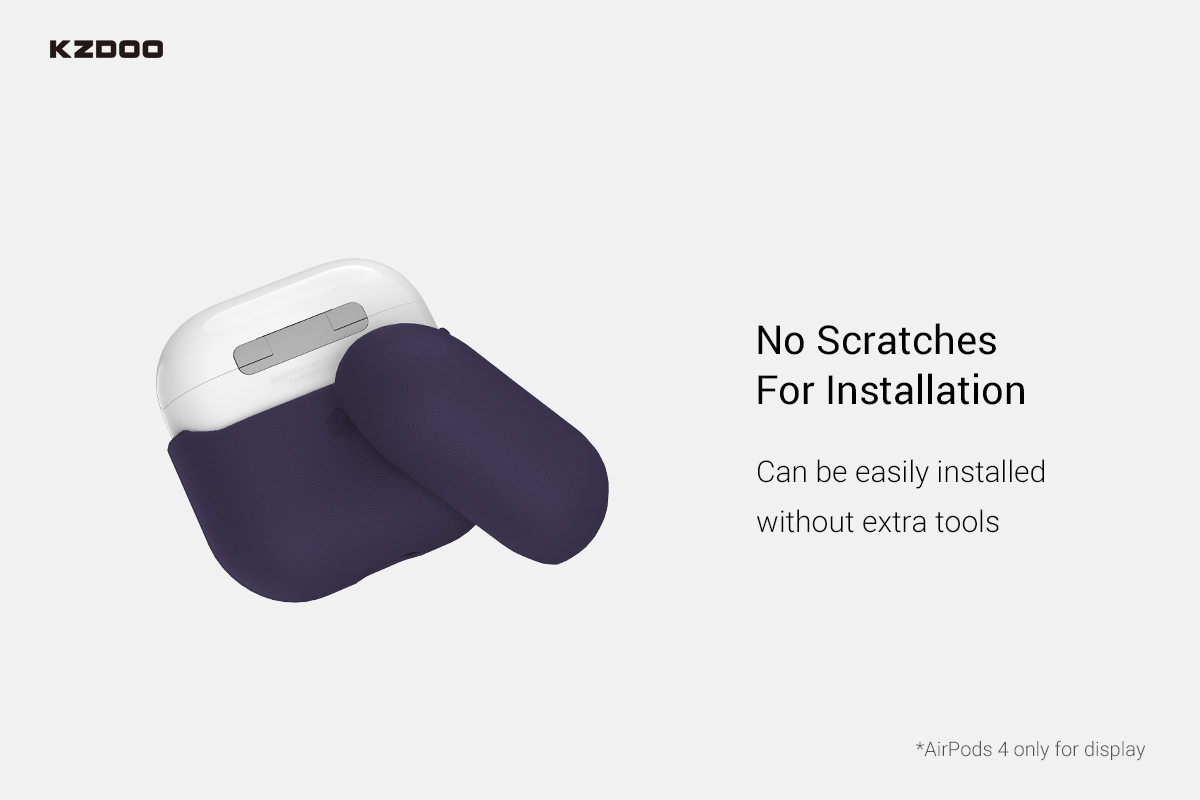 KZDOO

No Scratches
For Installation

Can be easily installed without extra tools

*AirPods 4 only for display